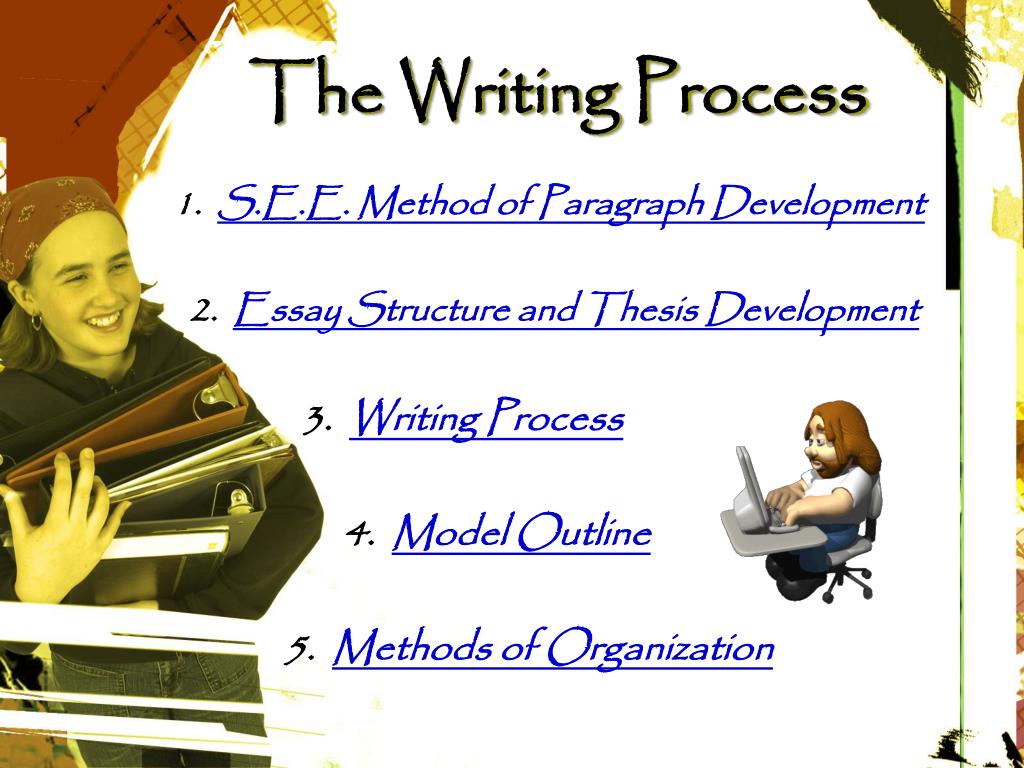 The Writing Process

1. S.E.E. Method of Paragraph Development

2. Essay Structure and Thesis Development

3. Writing Process

4. Model Outline

5. Methods of Organization